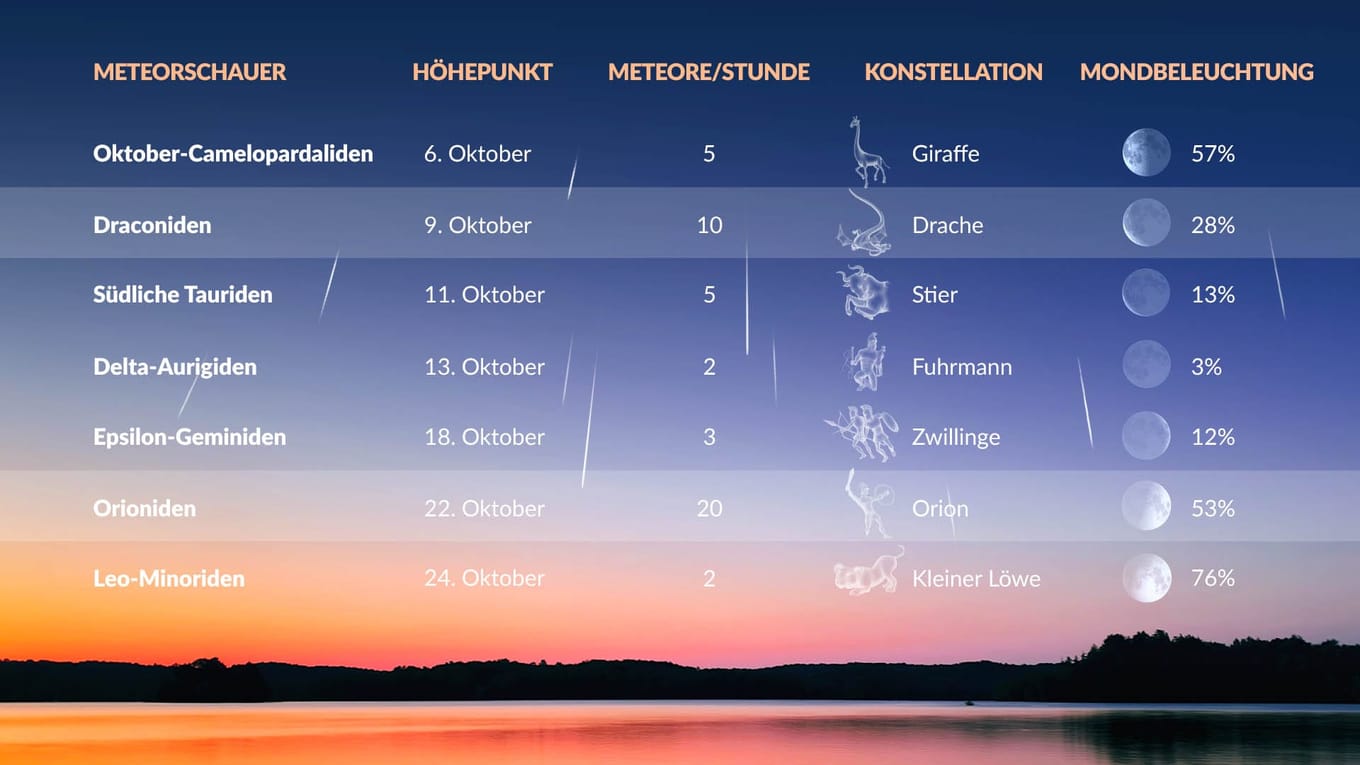 | METEORSCHAUER | HÖHEPUNKT | METEORE/STUNDE | KONSTELLATION | MONDBELEUCHTUNG |
|---|---|---|---|---|
| Oktober-Camelopardaliden | 6. Oktober | 5 | Giraffe | 57% |
| Draconiden | 9. Oktober | 10 | Drache | 28% |
| Südliche Tauriden | 11. Oktober | 5 | Stier | 13% |
| Delta-Aurigiden | 13. Oktober | 2 | Fuhrmann | 3% |
| Epsilon-Geminiden | 18. Oktober | 3 | Zwillinge | 12% |
| Orioniden | 22. Oktober | 20 | Orion | 53% |
| Leo-Minoriden | 24. Oktober | 2 | Kleiner Löwe | 76% |